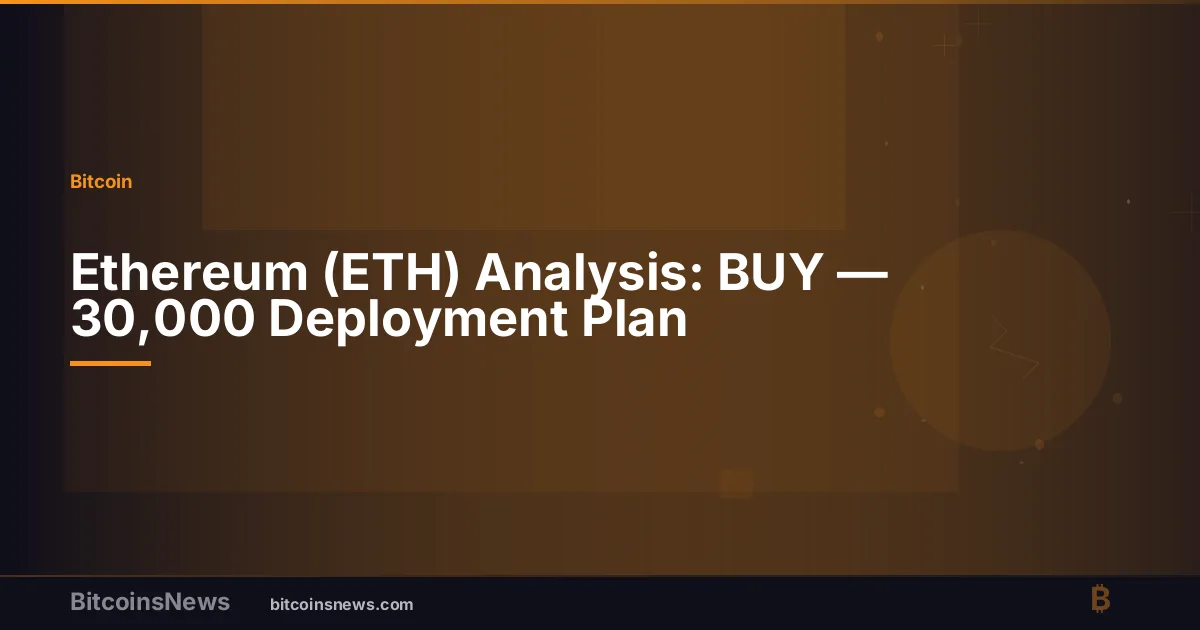 Bitcoin

Ethereum (ETH) Analysis: BUY — 30,000 Deployment Plan

BitcoinsNews bitcoinsnews.com